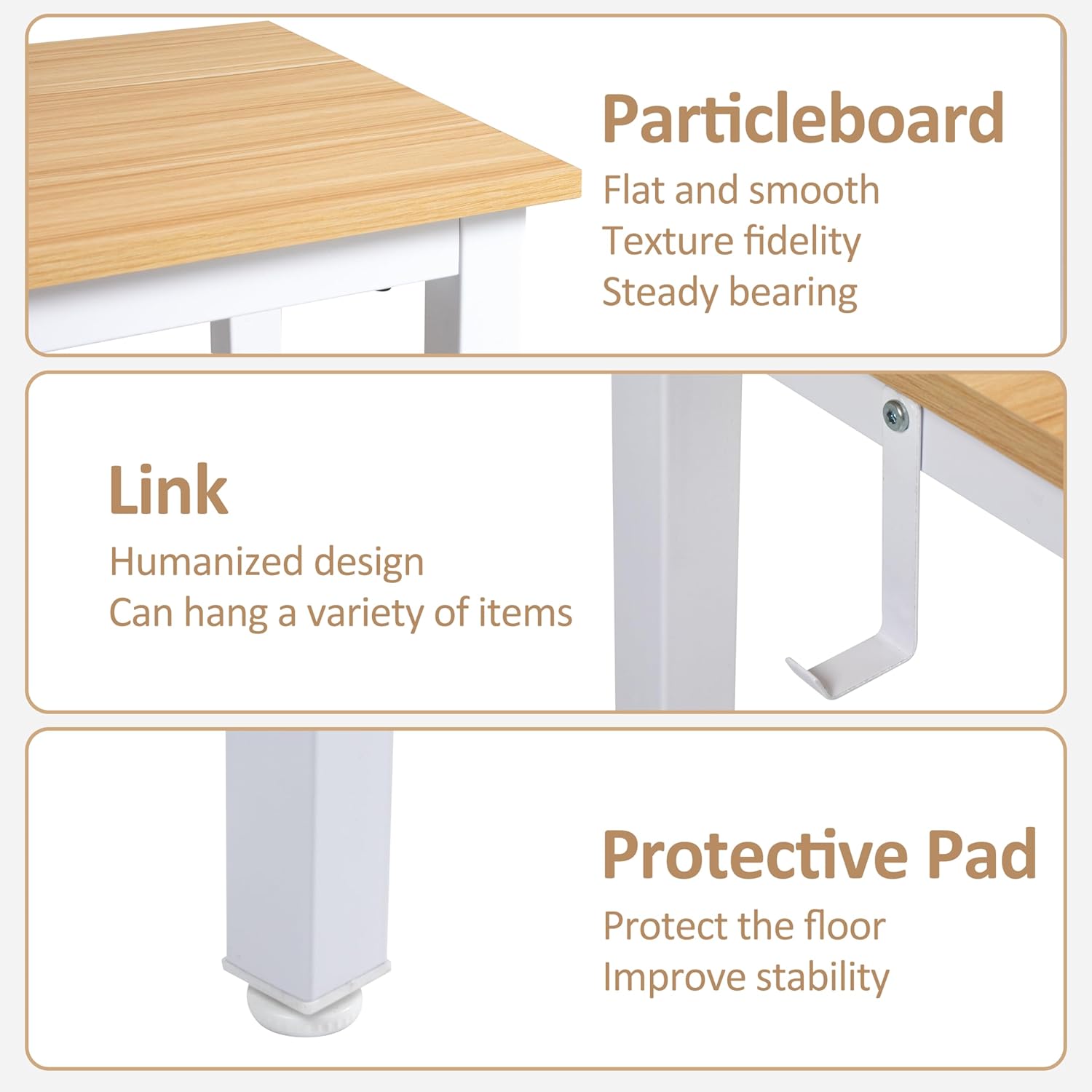 Particleboard
Flat and smooth
Texture fidelity
Steady bearing

Link
Humanized design
Can hang a variety of items

Protective Pad
Protect the floor
Improve stability